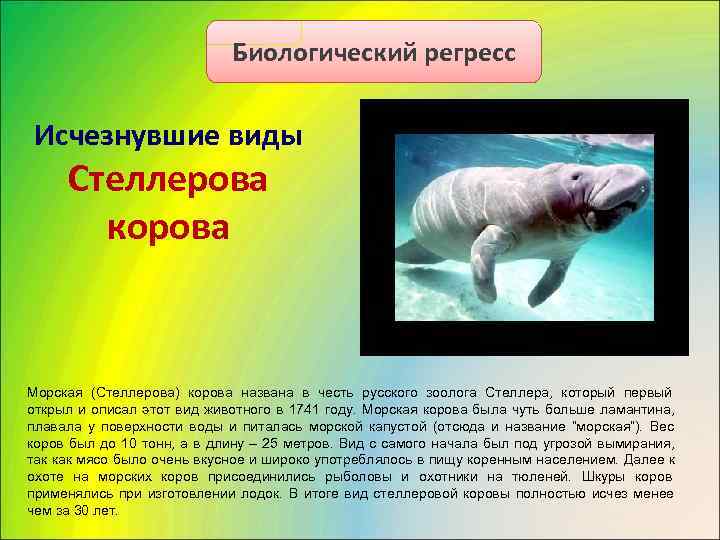 Биологический регресс

Исчезнувшие виды
Стеллерова корова

Морская (Стеллерова) корова названа в честь русского зоолога Стеллера, который первый открыл и описал этот вид животного в 1741 году. Морская корова была чуть больше ламантина, плавала у поверхности воды и питалась морской капустой (отсюда и название "морская"). Вес коров был до 10 тонн, а в длину – 25 метров. Вид с самого начала был под угрозой вымирания, так как мясо было очень вкусное и широко употреблялось в пищу коренным населением. Далее к охоте на морских коров присоединились рыболовы и охотники на тюленей. Шкуры коров применялись при изготовлении лодок. В итоге вид стеллеровой коровы полностью исчез менее чем за 30 лет.